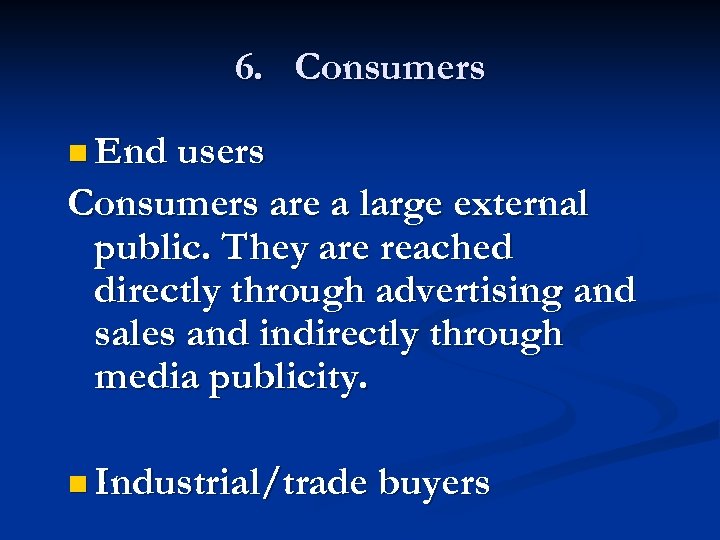 6. Consumers

End users

Consumers are a large external public. They are reached directly through advertising and sales and indirectly through media publicity.

Industrial/trade buyers